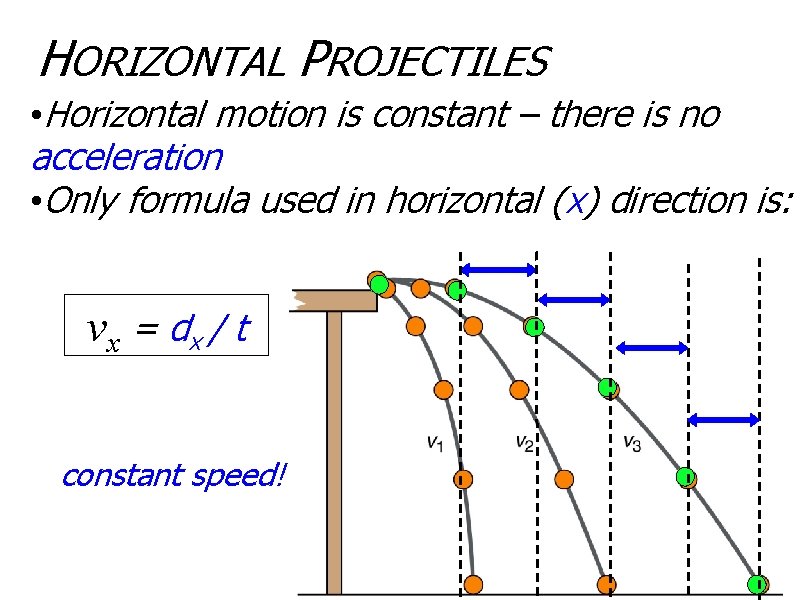 HORIZONTAL PROJECTILES

•Horizontal motion is constant – there is no acceleration

•Only formula used in horizontal (x) direction is:

$v_x = d_x / t$

constant speed!

$v_1$

$v_2$

$v_3$